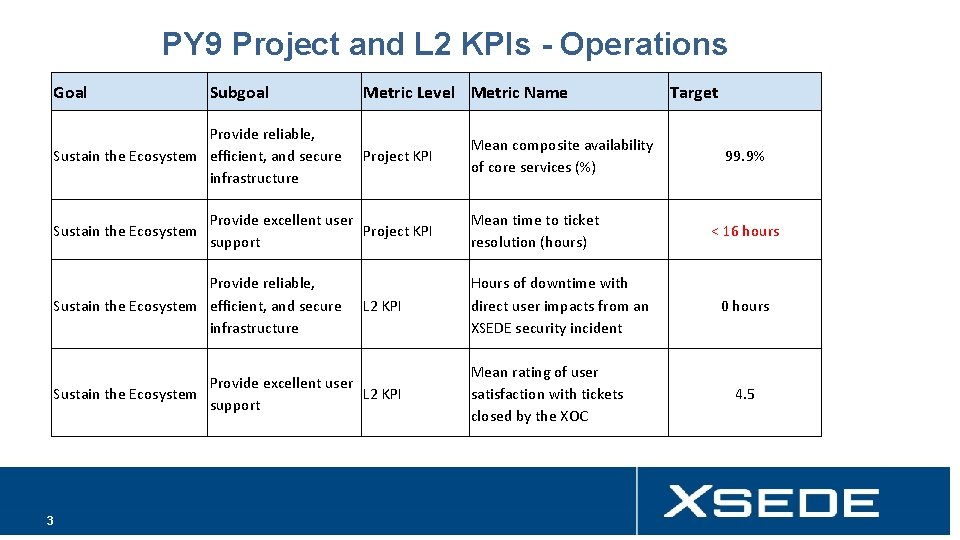 PY9 Project and L2 KPIs - Operations

| Goal | Subgoal | Metric Level | Metric Name | Target |
|---|---|---|---|---|
| Sustain the Ecosystem | Provide reliable, efficient, and secure infrastructure | Project KPI | Mean composite availability of core services (%) | 99.9% |
| Sustain the Ecosystem | Provide excellent user support | Project KPI | Mean time to ticket resolution (hours) | < 16 hours |
| Sustain the Ecosystem | Provide reliable, efficient, and secure infrastructure | L2 KPI | Hours of downtime with direct user impacts from an XSEDE security incident | 0 hours |
| Sustain the Ecosystem | Provide excellent user support | L2 KPI | Mean rating of user satisfaction with tickets closed by the XOC | 4.5 |

3

XSEDE